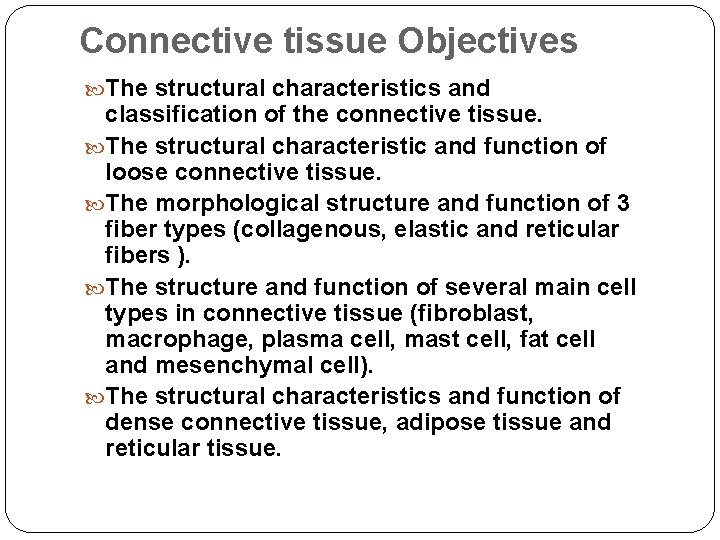 Connective tissue Objectives

The structural characteristics and classification of the connective tissue.

The structural characteristic and function of loose connective tissue.

The morphological structure and function of 3 fiber types (collagenous, elastic and reticular fibers ).

The structure and function of several main cell types in connective tissue (fibroblast, macrophage, plasma cell, mast cell, fat cell and mesenchymal cell).

The structural characteristics and function of dense connective tissue, adipose tissue and reticular tissue.